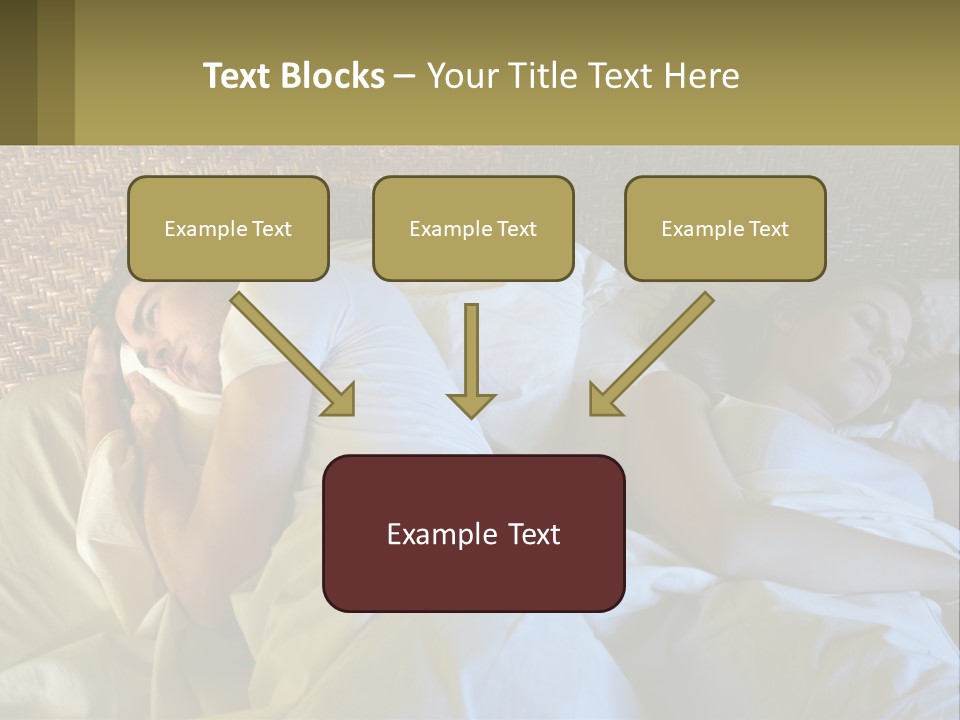 Text Blocks – Your Title Text Here

Example Text

Example Text

Example Text

Example Text